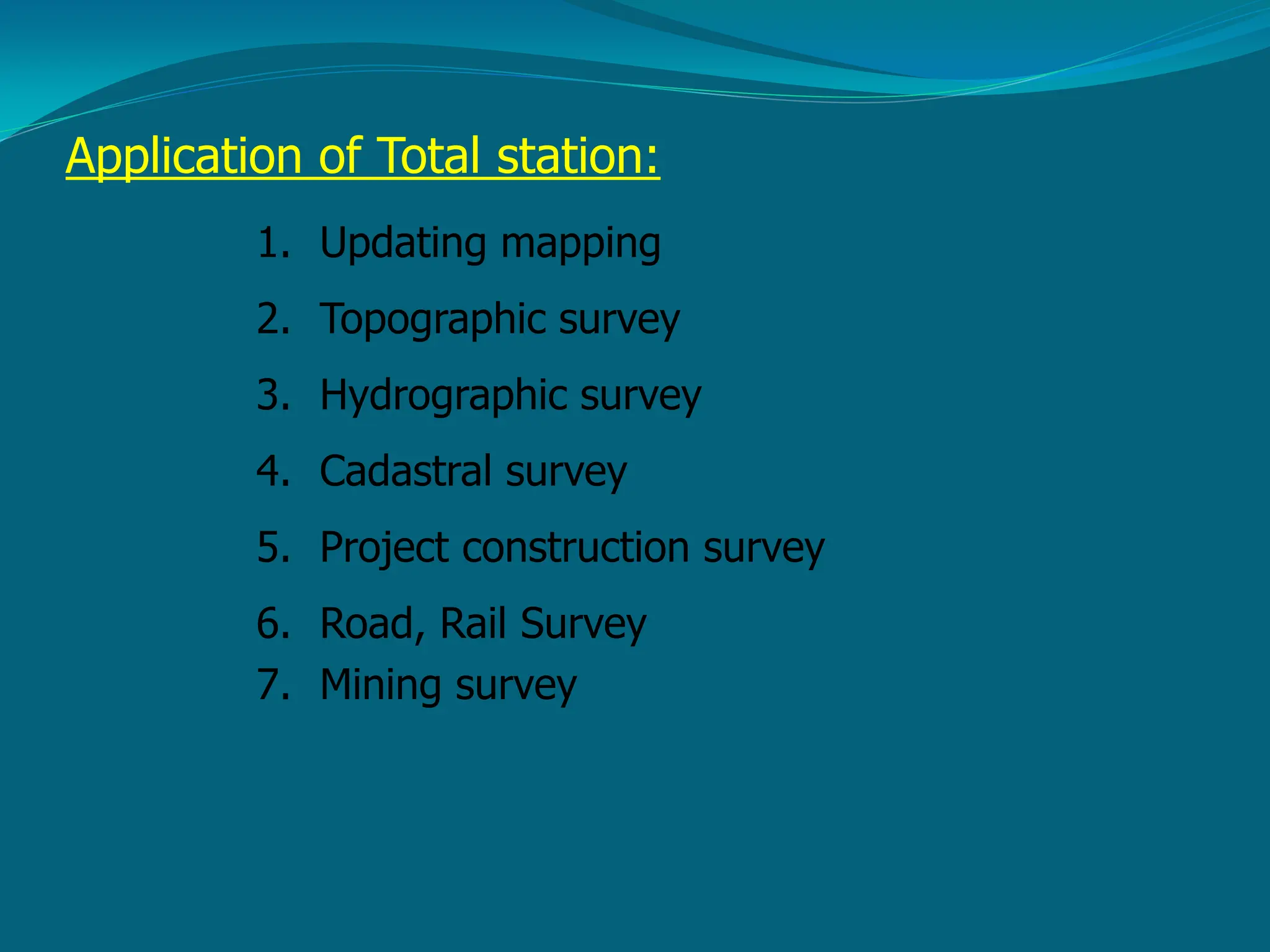 Application of Total station:

1. Updating mapping
2. Topographic survey
3. Hydrographic survey
4. Cadastral survey
5. Project construction survey
6. Road, Rail Survey
7. Mining survey